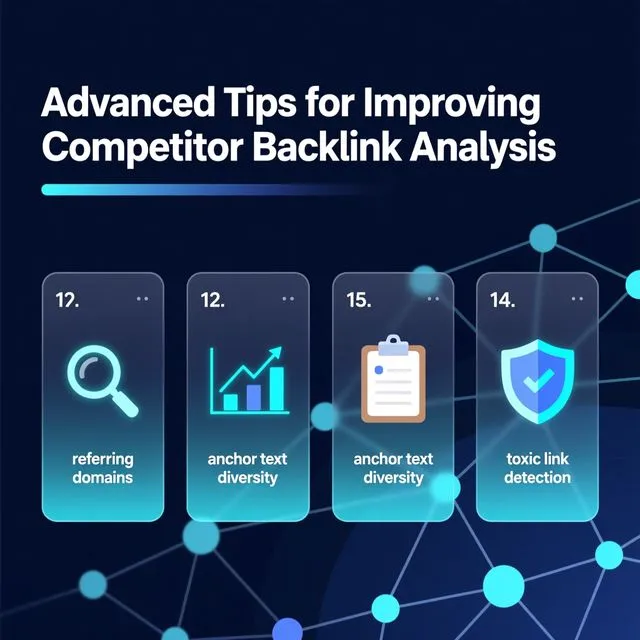 Advanced Tips for Improving Competitor Backlink Analysis

12.

referring domains

12.

anchor text diversity

15.

anchor text diversity

14.

toxic link detection